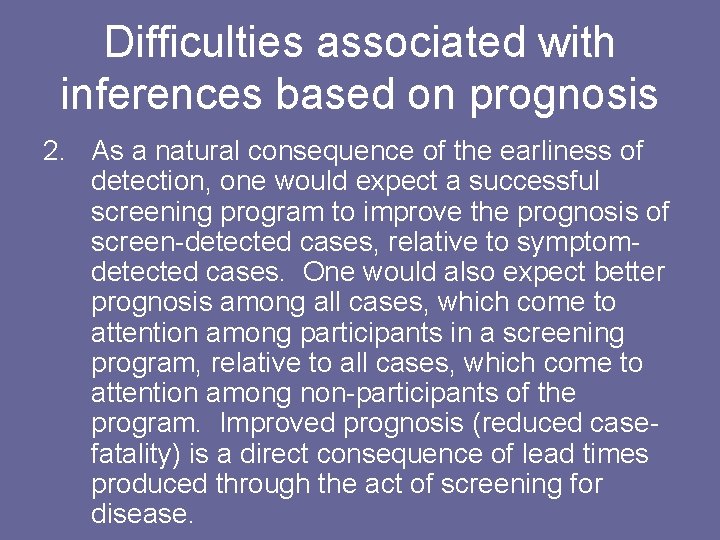 Difficulties associated with inferences based on prognosis

2. As a natural consequence of the earliness of detection, one would expect a successful screening program to improve the prognosis of screen-detected cases, relative to symptom-detected cases. One would also expect better prognosis among all cases, which come to attention among participants in a screening program, relative to all cases, which come to attention among non-participants of the program. Improved prognosis (reduced case-fatality) is a direct consequence of lead times produced through the act of screening for disease.